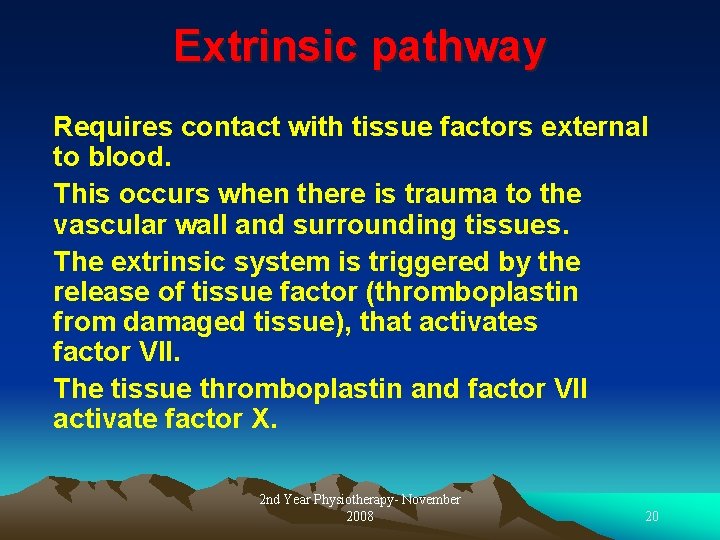 Extrinsic pathway

Requires contact with tissue factors external to blood.

This occurs when there is trauma to the vascular wall and surrounding tissues.

The extrinsic system is triggered by the release of tissue factor (thromboplastin from damaged tissue), that activates factor VII.

The tissue thromboplastin and factor VII activate factor X.

2nd Year Physiotherapy- November 2008

20